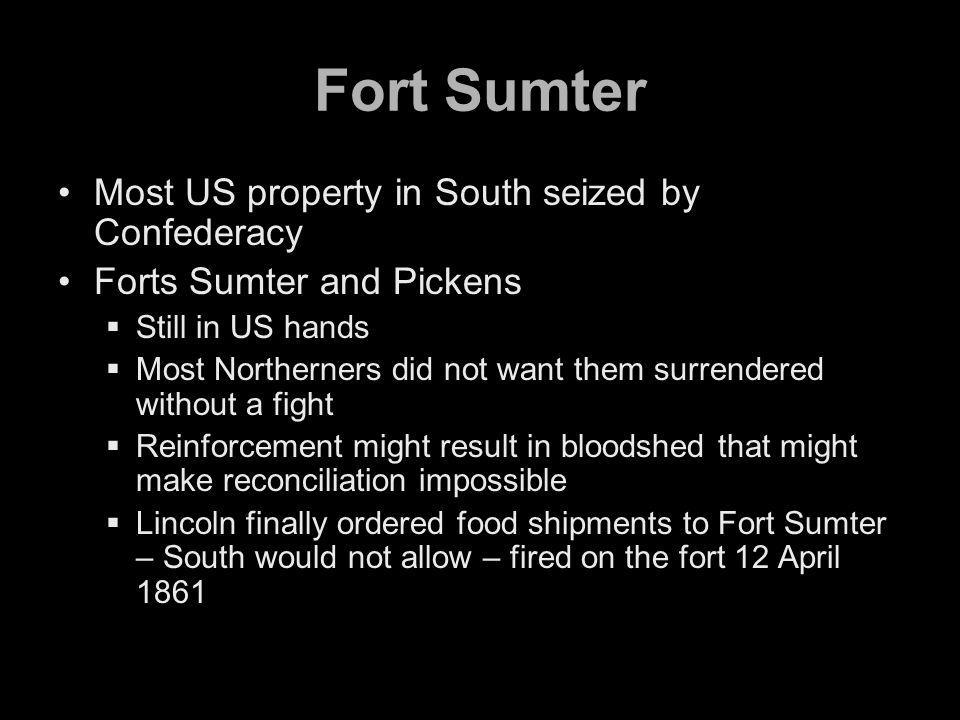 Fort Sumter

• Most US property in South seized by Confederacy
• Forts Sumter and Pickens
  ▪ Still in US hands
  ▪ Most Northerners did not want them surrendered without a fight
  ▪ Reinforcement might result in bloodshed that might make reconciliation impossible
  ▪ Lincoln finally ordered food shipments to Fort Sumter – South would not allow – fired on the fort 12 April 1861